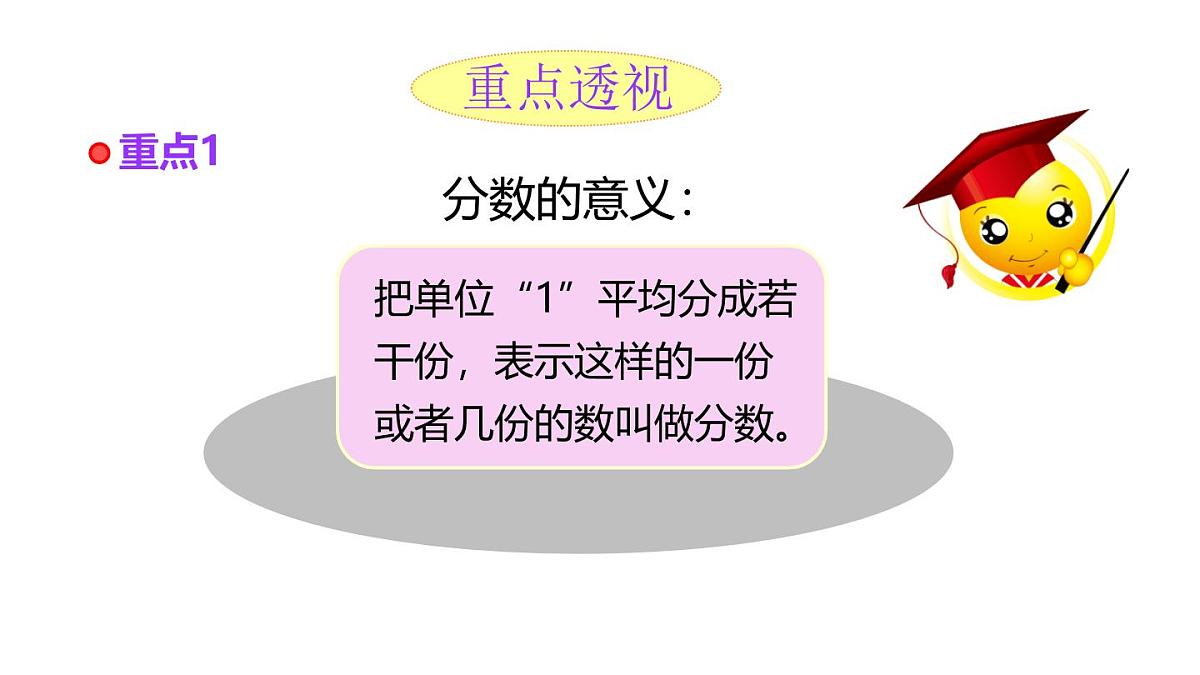 重点透视

重点1

分数的意义：

把单位“1”平均分成若干份，表示这样的一份或者几份的数叫做分数。